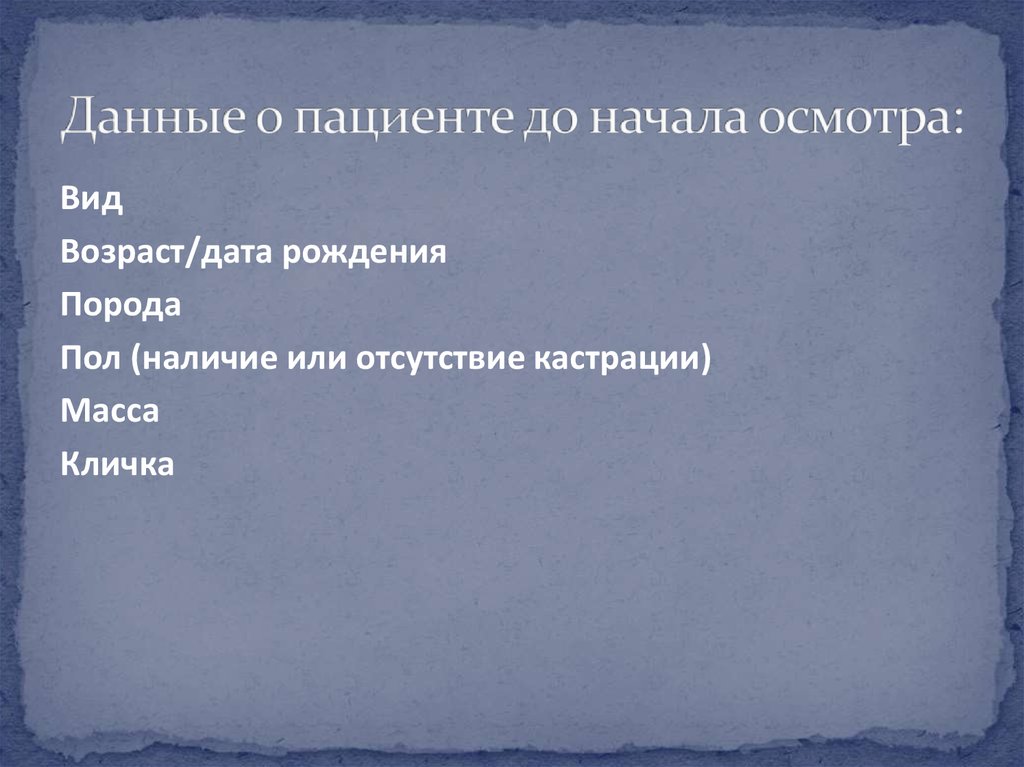 Данные о пациенте до начала осмотра:

Вид

Возраст/дата рождения

Порода

Пол (наличие или отсутствие кастрации)

Масса

Кличка